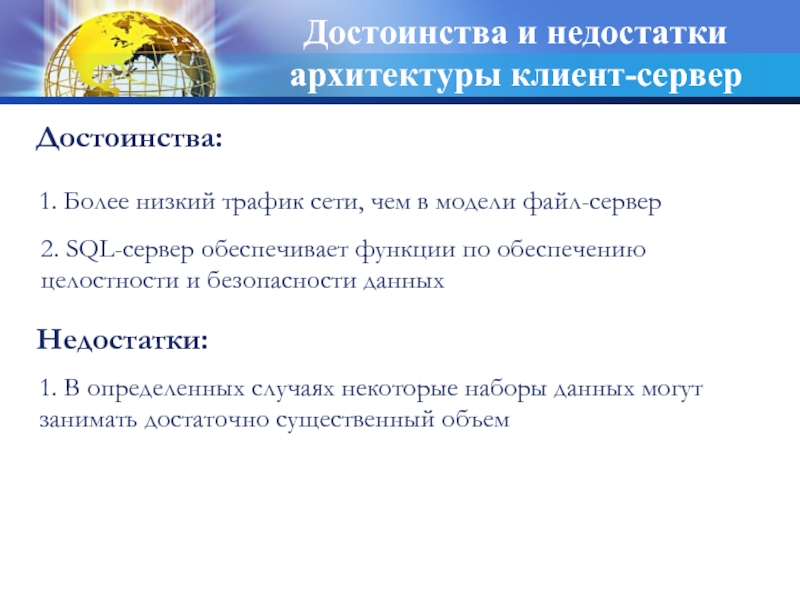 Достоинства и недостатки архитектуры клиент-сервер

Достоинства:

1. Более низкий трафик сети, чем в модели файл-сервер

2. SQL-сервер обеспечивает функции по обеспечению целостности и безопасности данных

Недостатки:

1. В определенных случаях некоторые наборы данных могут занимать достаточно существенный объем